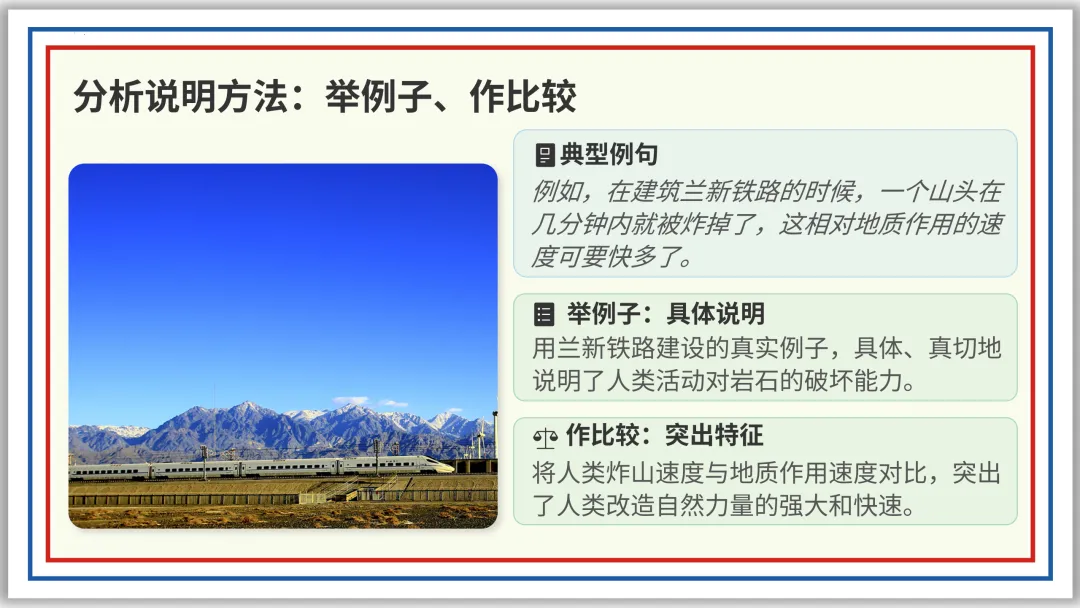 分析说明方法：举例子、作比较

典型例句
例如，在建筑兰新铁路的时候，一个山头在几分钟内就被炸掉了，这相对地质作用的速度可要快多了。

举例子：具体说明
用兰新铁路建设的真实例子，具体、真切地说明了人类活动对岩石的破坏能力。

作比较：突出特征
将人类炸山速度与地质作用速度对比，突出了人类改造自然力量的强大和快速。